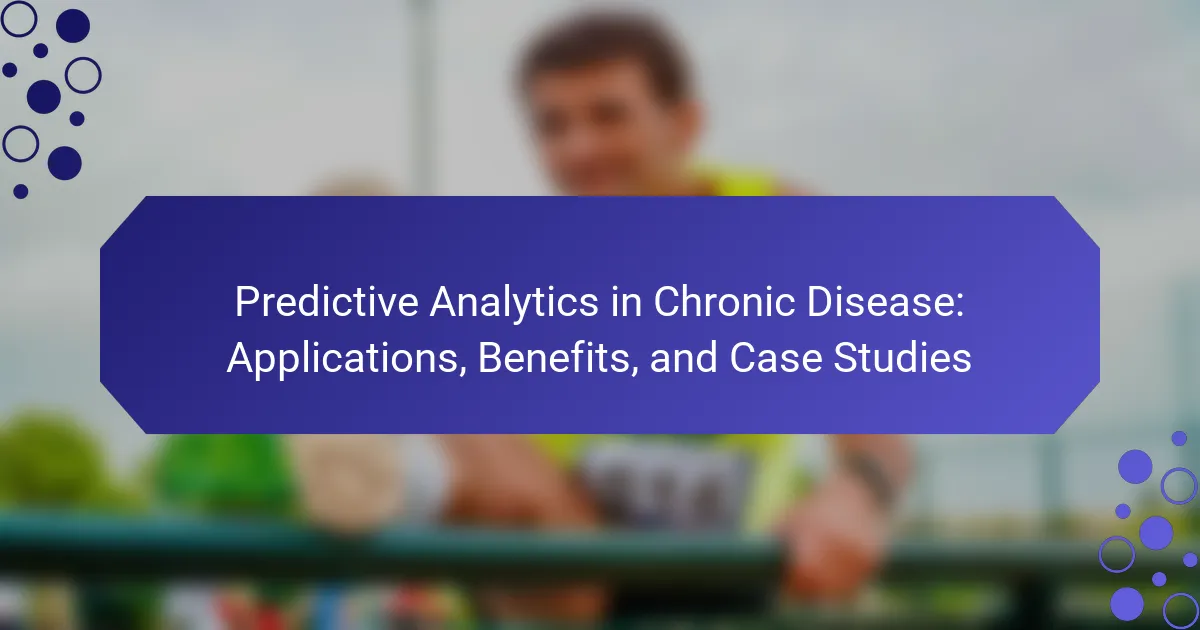 Predictive Analytics in Chronic Disease: Applications, Benefits, and Case Studies